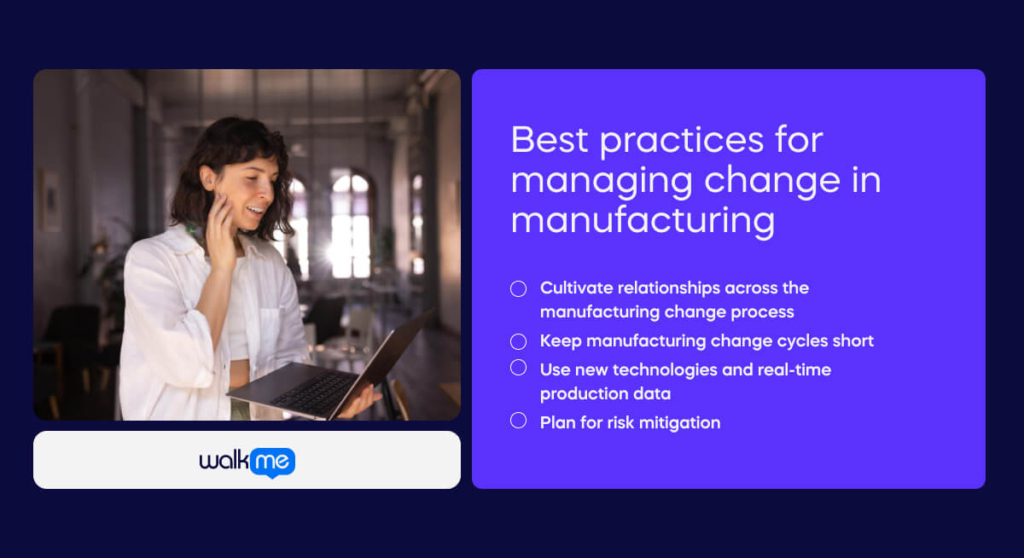 walkme

Best practices for managing change in manufacturing

Cultivate relationships across the manufacturing change process

Keep manufacturing change cycles short

Use new technologies and real-time production data

Plan for risk mitigation